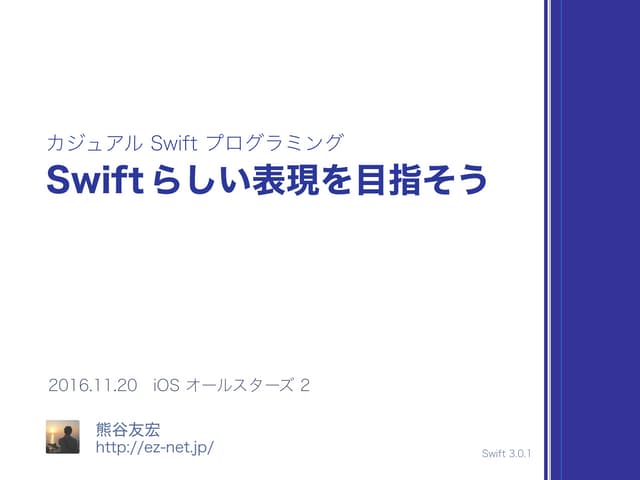 カジュアル Swift プログラミング

Swift らしい表現を目指そう

2016.11.20 iOS オールスターズ 2

熊谷友宏
http://ez-net.jp/

Swift 3.0.1